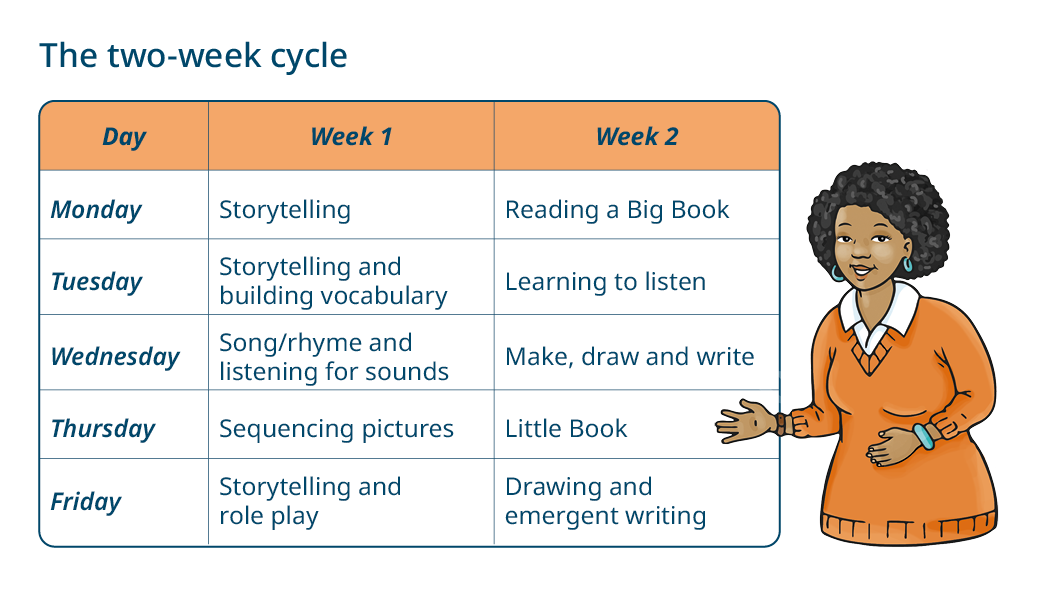 The two-week cycle

| Day | Week 1 | Week 2 |
|---|---|---|
| Monday | Storytelling | Reading a Big Book |
| Tuesday | Storytelling and building vocabulary | Learning to listen |
| Wednesday | Song/rhyme and listening for sounds | Make, draw and write |
| Thursday | Sequencing pictures | Little Book |
| Friday | Storytelling and role play | Drawing and emergent writing |